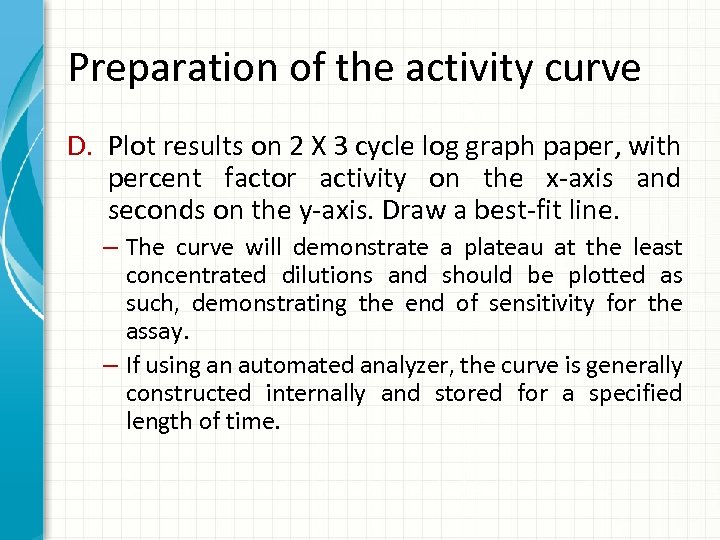 Preparation of the activity curve

D. Plot results on 2 X 3 cycle log graph paper, with percent factor activity on the x-axis and seconds on the y-axis. Draw a best-fit line.

– The curve will demonstrate a plateau at the least concentrated dilutions and should be plotted as such, demonstrating the end of sensitivity for the assay.

– If using an automated analyzer, the curve is generally constructed internally and stored for a specified length of time.